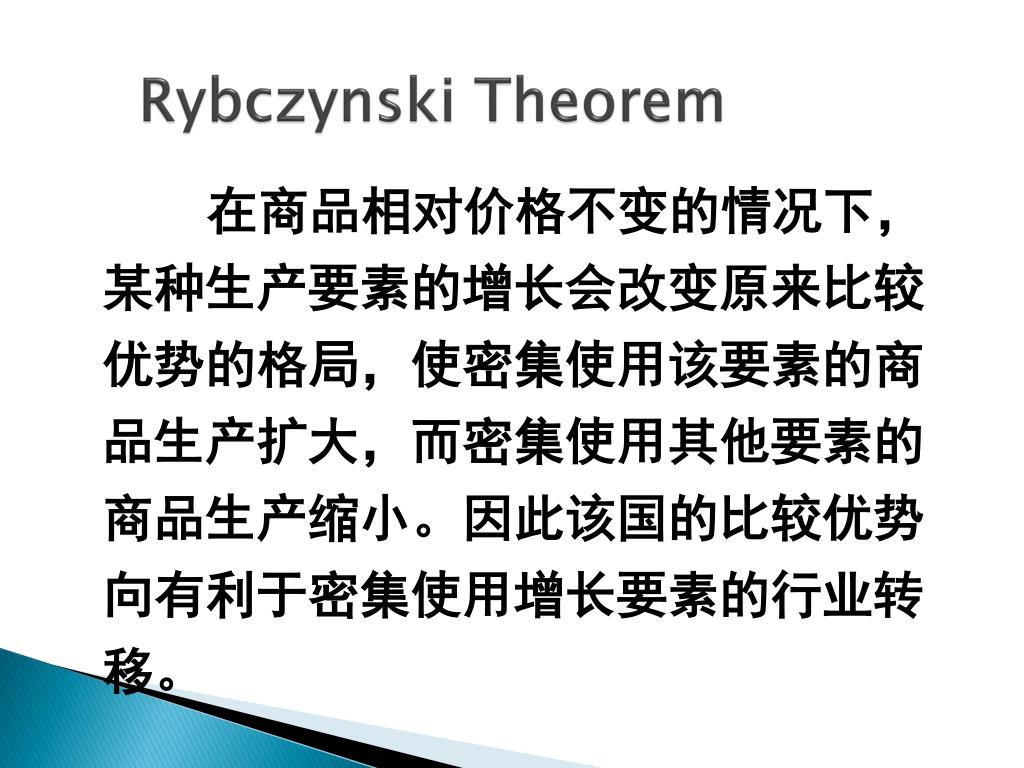 Rybczynski Theorem

在商品相对价格不变的情况下，某种生产要素的增长会改变原来比较优势的格局，使密集使用该要素的商品生产扩大，而密集使用其他要素的商品生产缩小。因此该国的比较优势向有利于密集使用增长要素的行业转移。